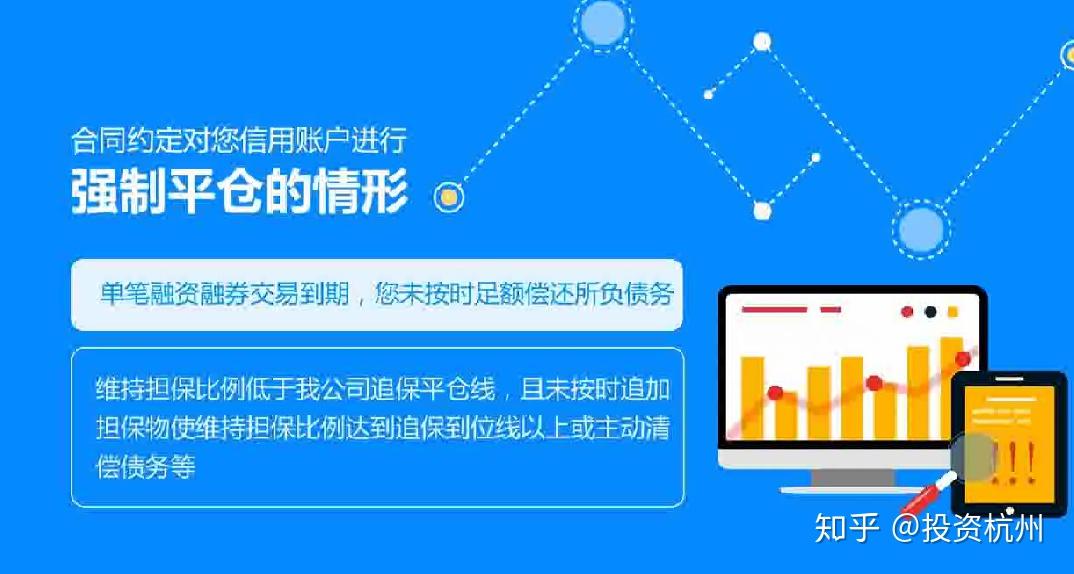 合同约定对您信用账户进行
强制平仓的情形

单笔融资融券交易到期，您未按时足额偿还所负债务

维持担保比例低于我公司追保平仓线，且未按时追加担保物使维持担保比例达到追保到位线以上或主动清偿债务等

!!!

知乎 @投资杭州